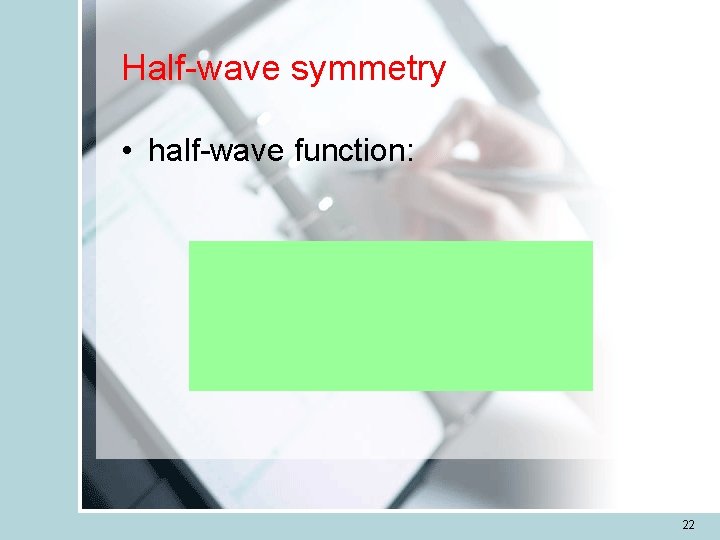 Half-wave symmetry

• half-wave function:

22